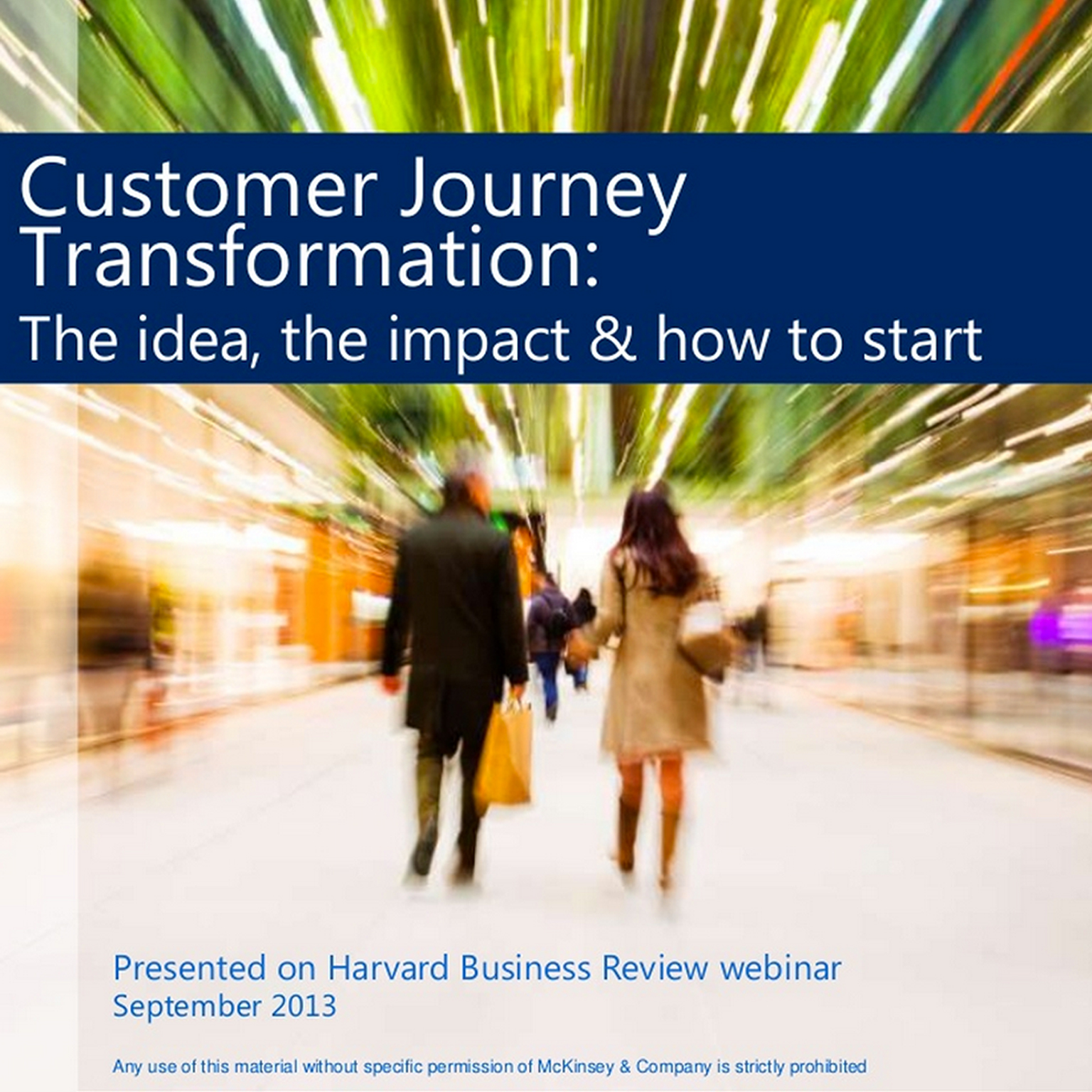 Customer Journey Transformation:
The idea, the impact & how to start

Presented on Harvard Business Review webinar
September 2013

Any use of this material without specific permission of McKinsey & Company is strictly prohibited